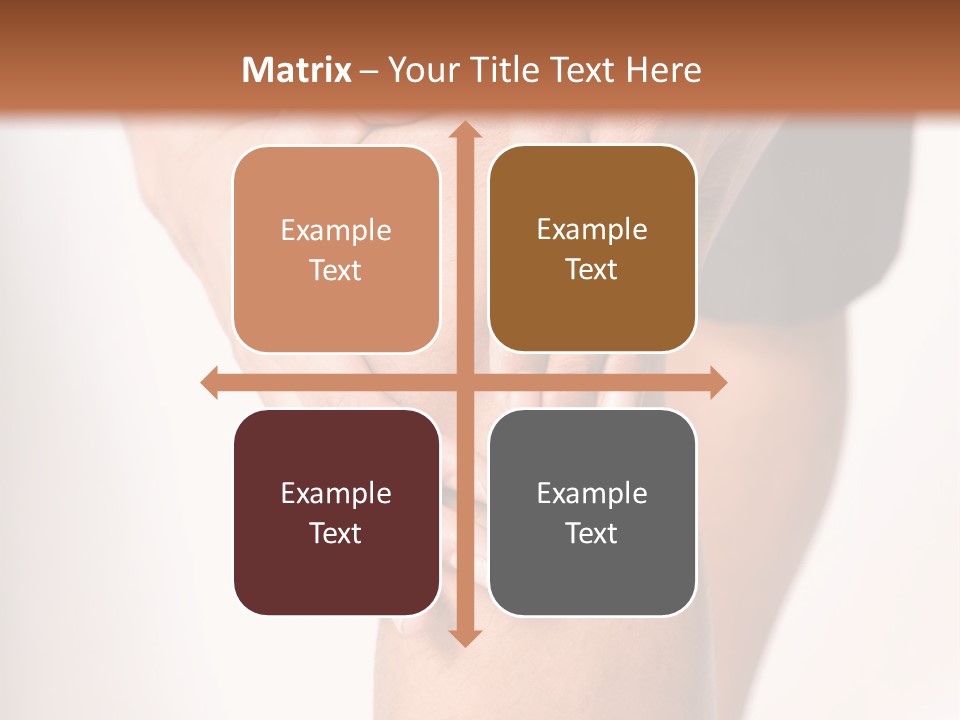 Matrix – Your Title Text Here

Example Text

Example Text

Example Text

Example Text